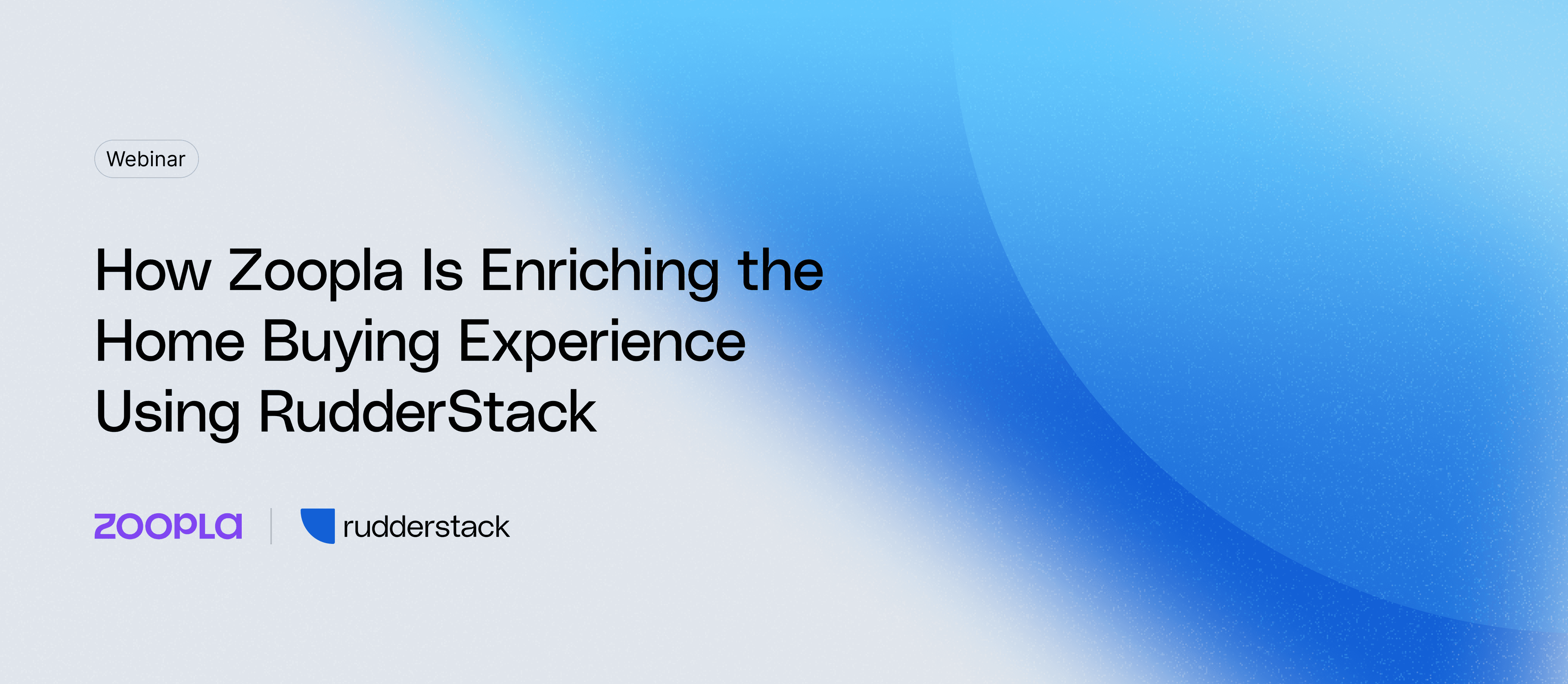 Webinar

How Zoopla Is Enriching the Home Buying Experience Using RudderStack

ZOOPLA

rudderstack